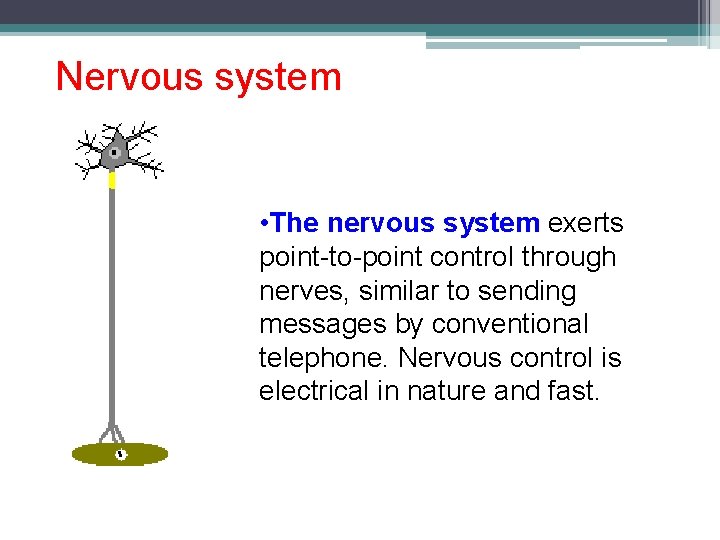 Nervous system

•The nervous system exerts point-to-point control through nerves, similar to sending messages by conventional telephone. Nervous control is electrical in nature and fast.